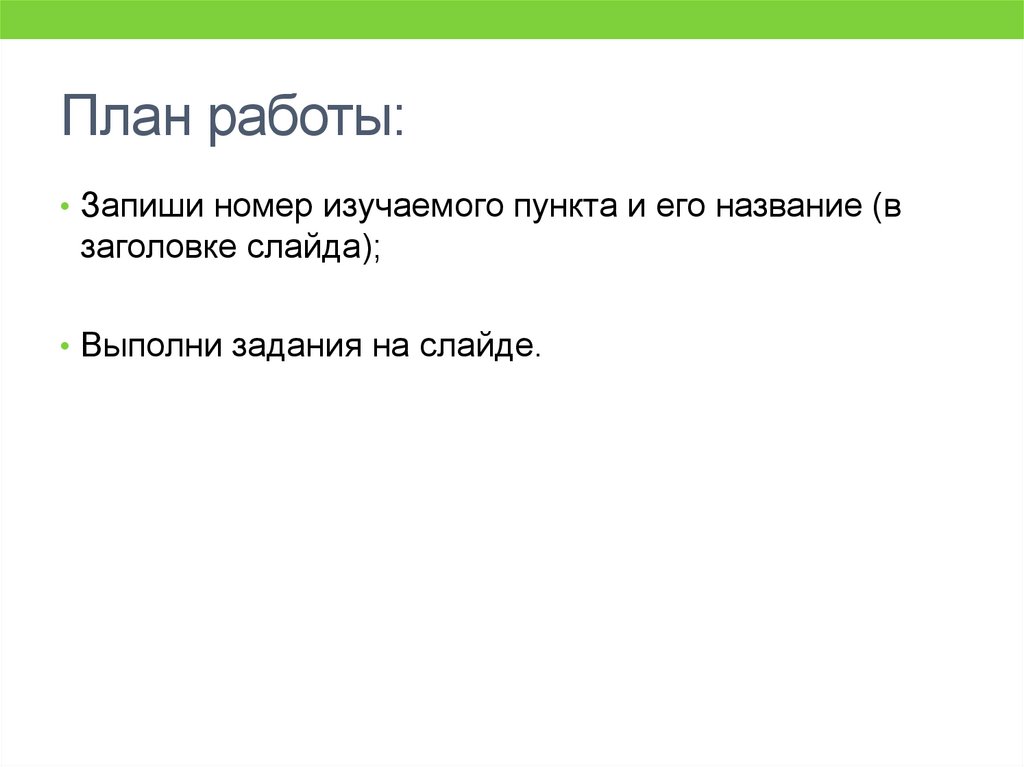 План работы:

• Запиши номер изучаемого пункта и его название (в заголовке слайда);

• Выполни задания на слайде.